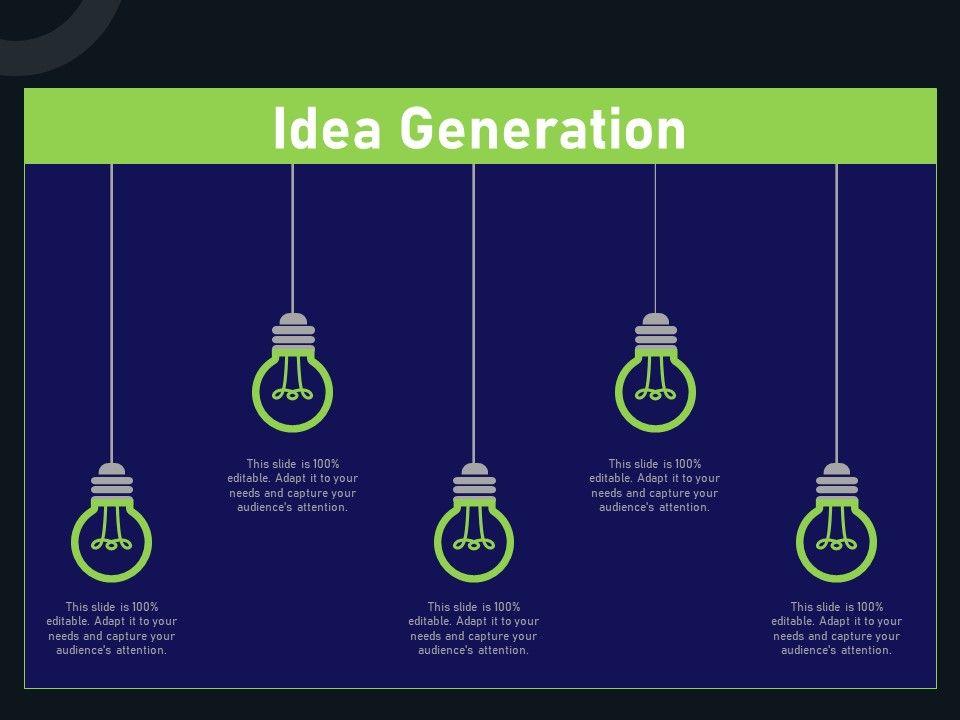 Idea Generation

This slide is 100% editable. Adapt it to your needs and capture your audience's attention.

This slide is 100% editable. Adapt it to your needs and capture your audience's attention.

This slide is 100% editable. Adapt it to your needs and capture your audience's attention.

This slide is 100% editable. Adapt it to your needs and capture your audience's attention.

This slide is 100% editable. Adapt it to your needs and capture your audience's attention.